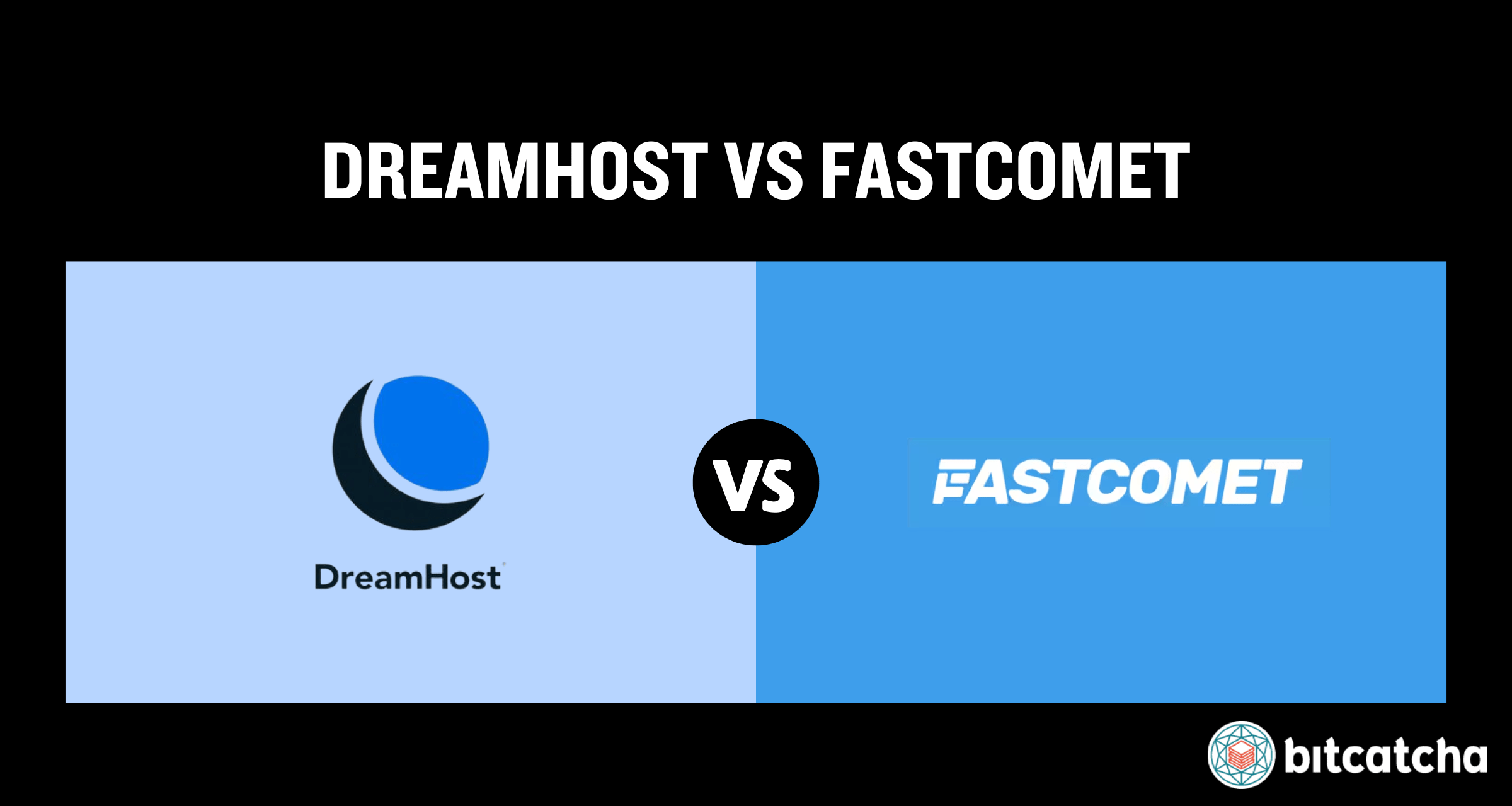 DREAMHOST VS FASTCOMET

DreamHost

VS

FASTCOMET

bitcatcha